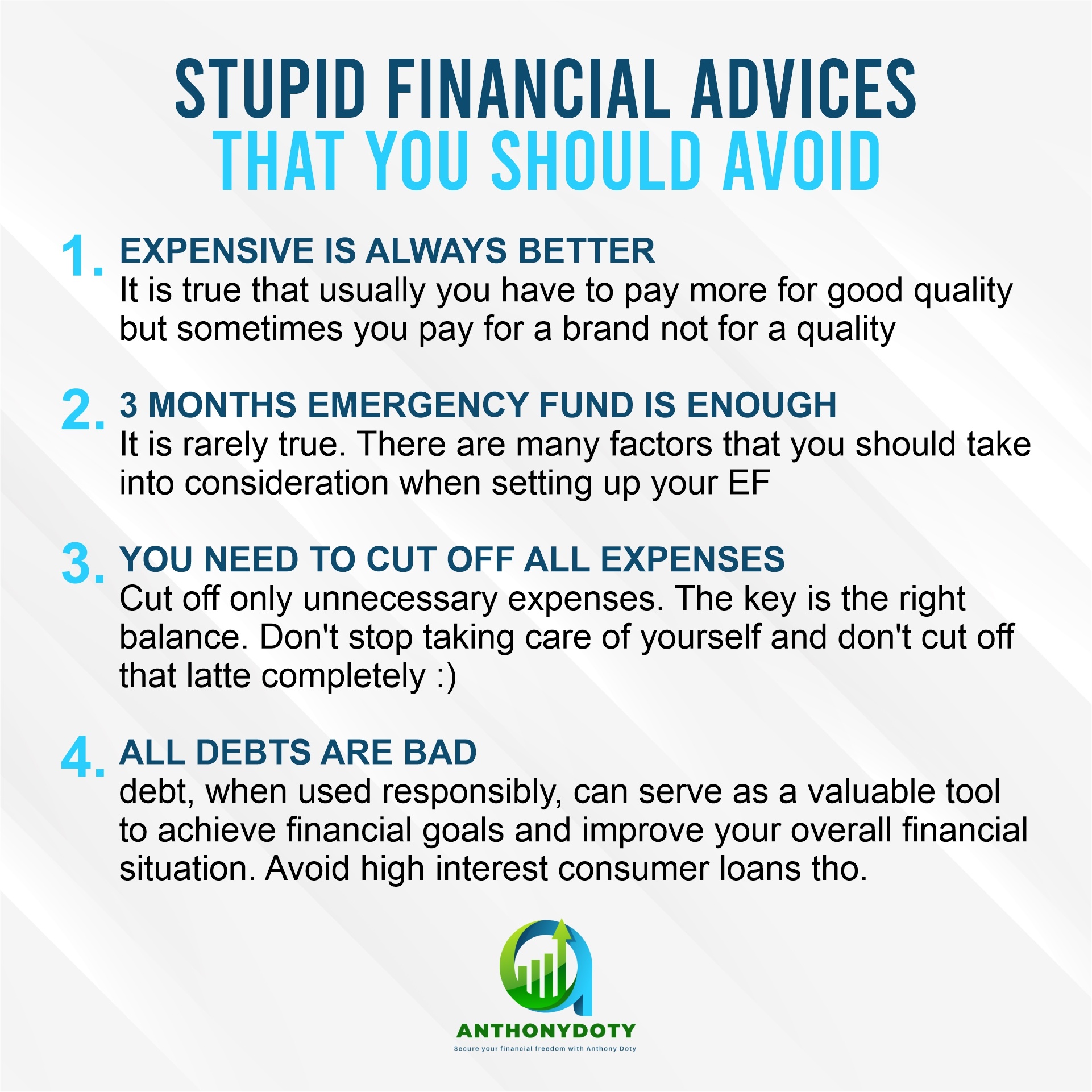 STUPID FINANCIAL ADVICES
THAT YOU SHOULD AVOID

1. EXPENSIVE IS ALWAYS BETTER
It is true that usually you have to pay more for good quality but sometimes you pay for a brand not for a quality

2. 3 MONTHS EMERGENCY FUND IS ENOUGH
It is rarely true. There are many factors that you should take into consideration when setting up your EF

3. YOU NEED TO CUT OFF ALL EXPENSES
Cut off only unnecessary expenses. The key is the right balance. Don't stop taking care of yourself and don't cut off that latte completely :)

4. ALL DEBTS ARE BAD
debt, when used responsibly, can serve as a valuable tool to achieve financial goals and improve your overall financial situation. Avoid high interest consumer loans tho.

ANTHONYDOTY
Secure your financial freedom with Anthony Doty